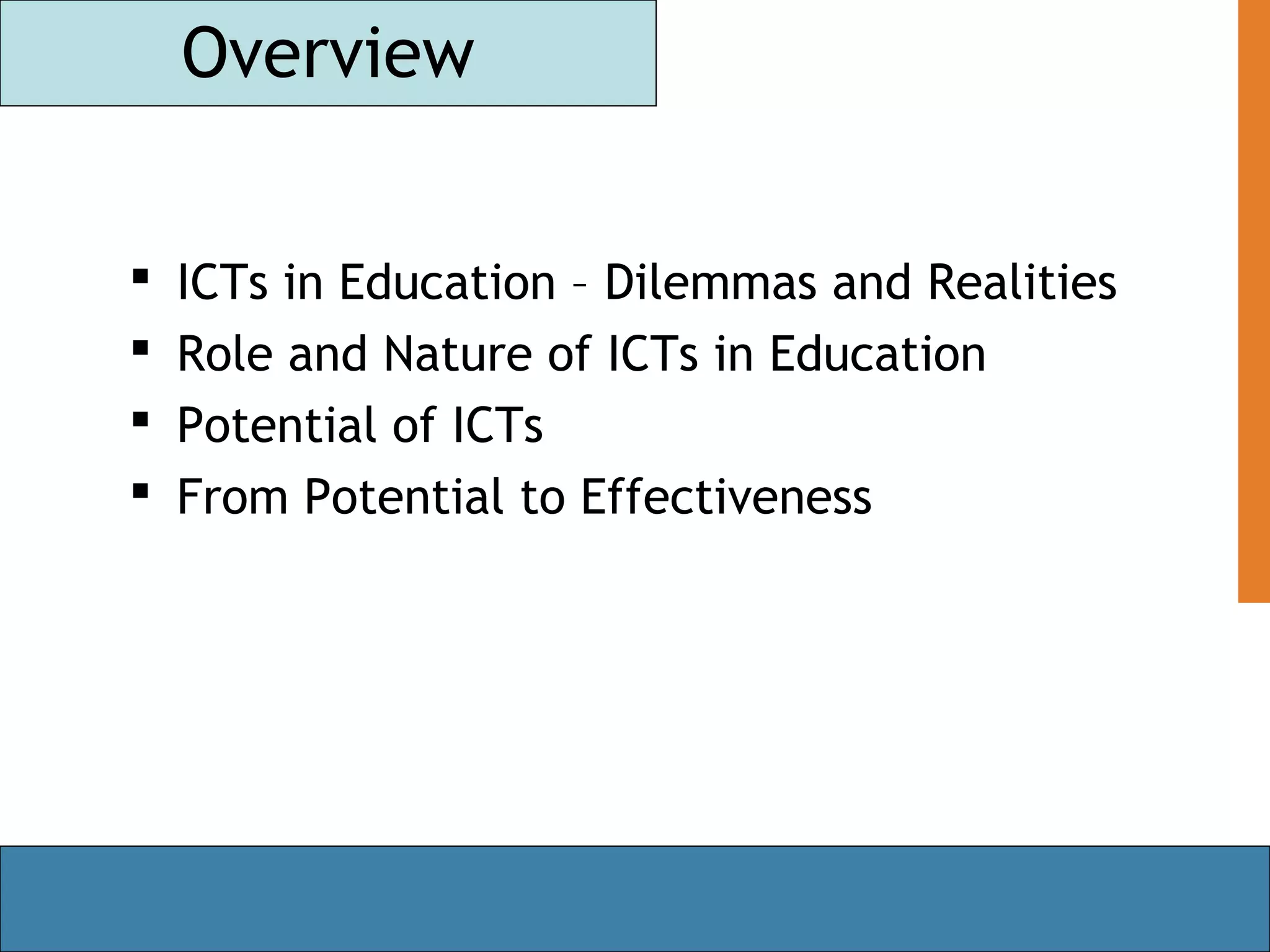 Overview

▪ ICTs in Education – Dilemmas and Realities
▪ Role and Nature of ICTs in Education
▪ Potential of ICTs
▪ From Potential to Effectiveness